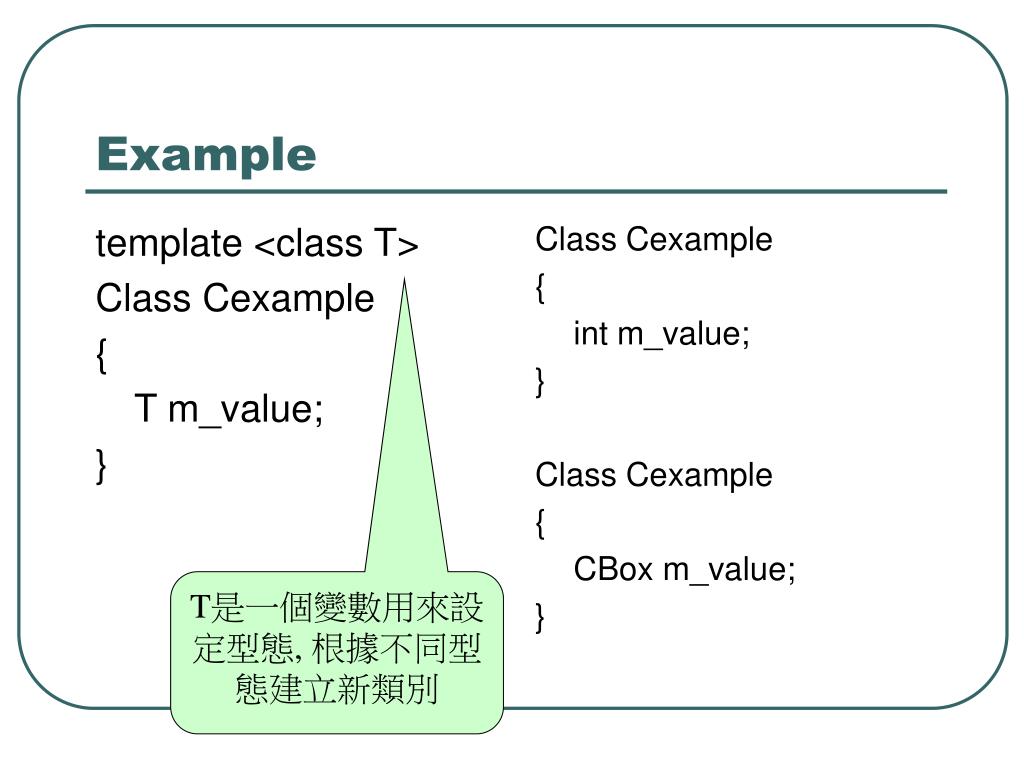 Example

template <class T>
Class Cexample
{
T m_value;
}

T是一個變數用來設定型態, 根據不同型態建立新類別

Class Cexample
{
int m_value;
}

Class Cexample
{
CBox m_value;
}